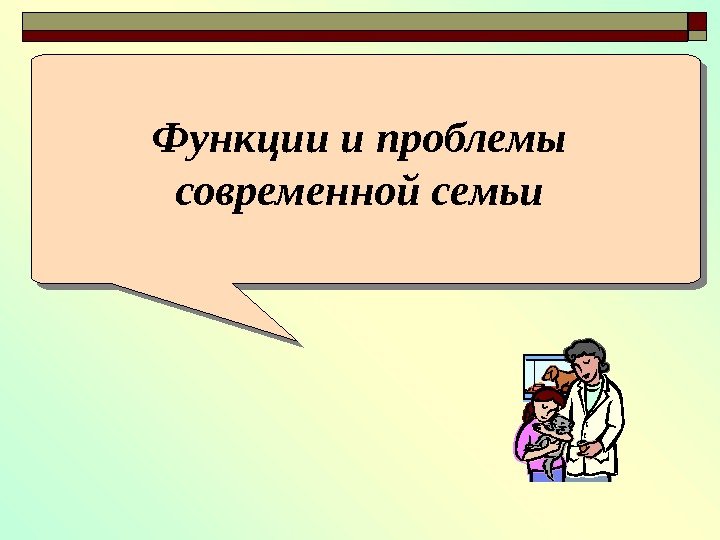 Функции и проблемы современной семьи